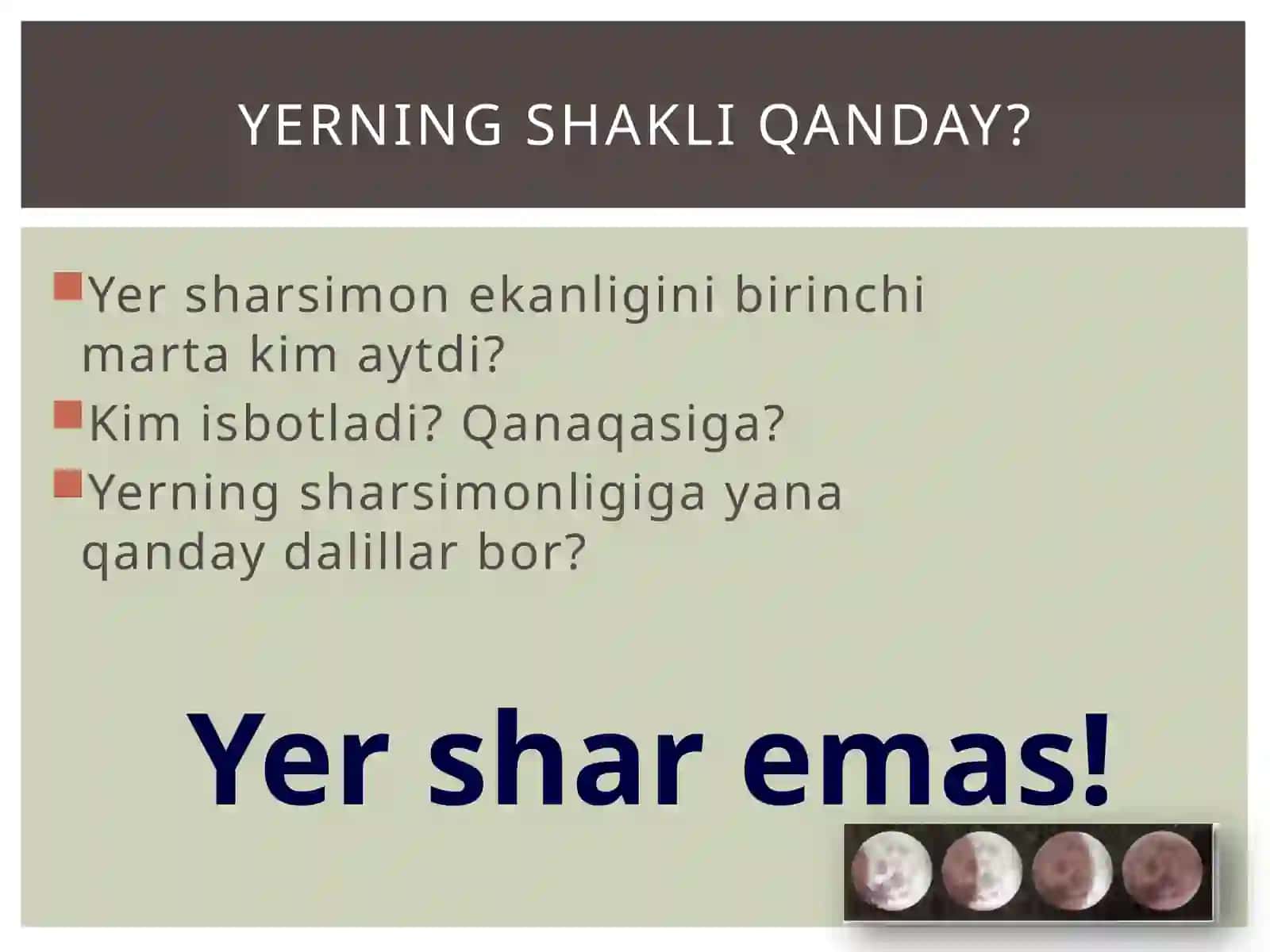 YERNING SHAKLI QANDAY?

Yer sharsimon ekanligini birinchi marta kim aytdi?

Kim isbotladi? Qanaqasiga?

Yerning sharsimonligiga yana qanday dalillar bor?

Yer shar emas!